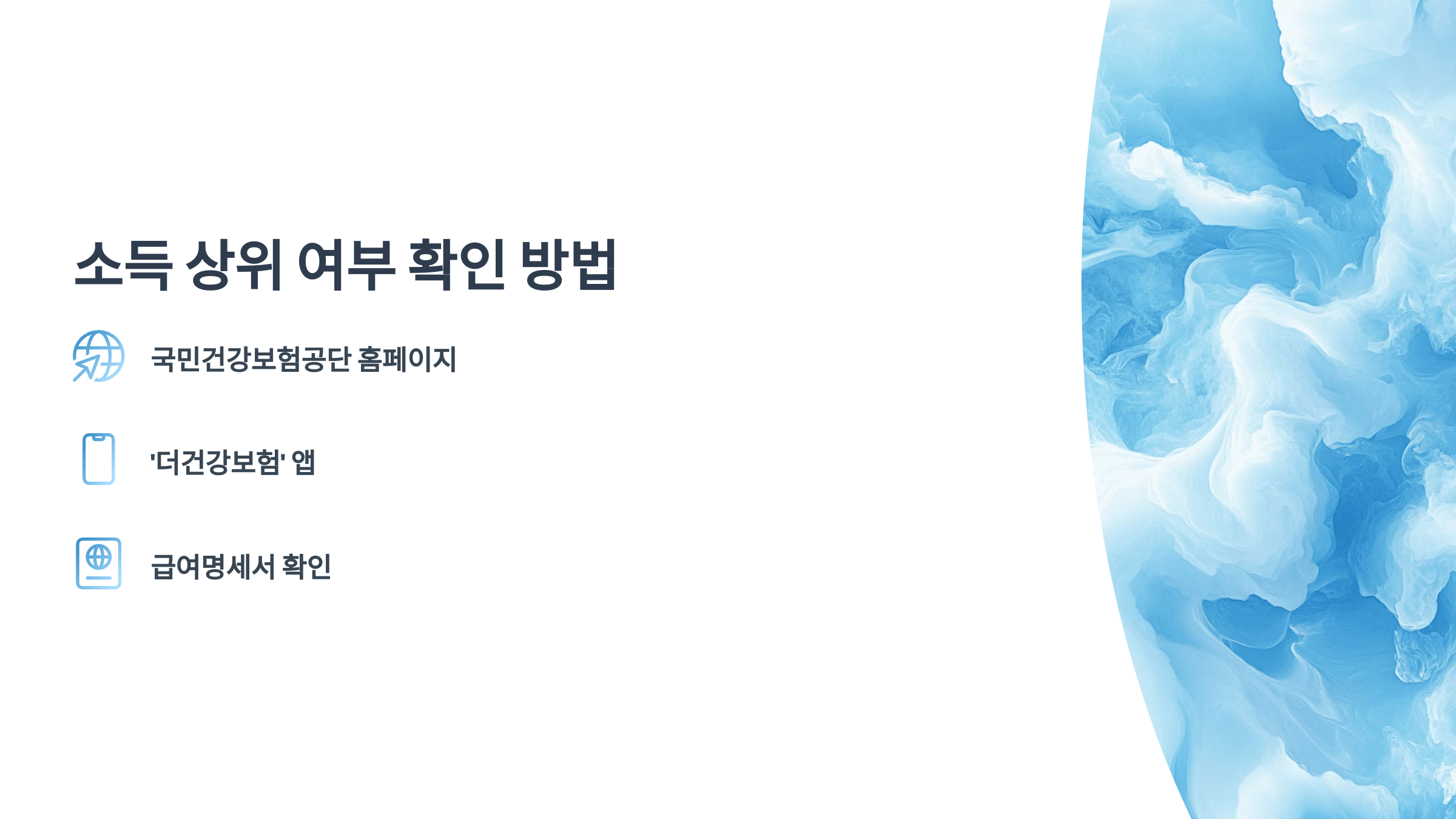 소득 상위 여부 확인 방법

국민건강보험공단 홈페이지

'더건강보험' 앱

급여명세서 확인